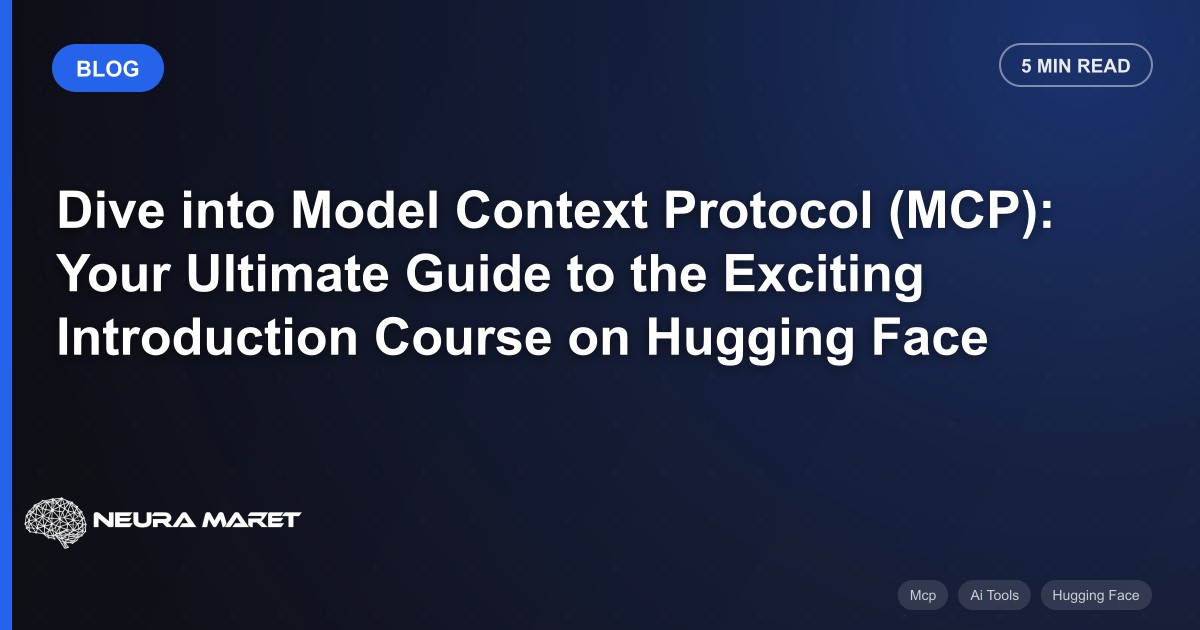 BLOG

5 MIN READ

Dive into Model Context Protocol (MCP): Your Ultimate Guide to the Exciting Introduction Course on Hugging Face

NEURA MARET

Mcp
Ai Tools
Hugging Face